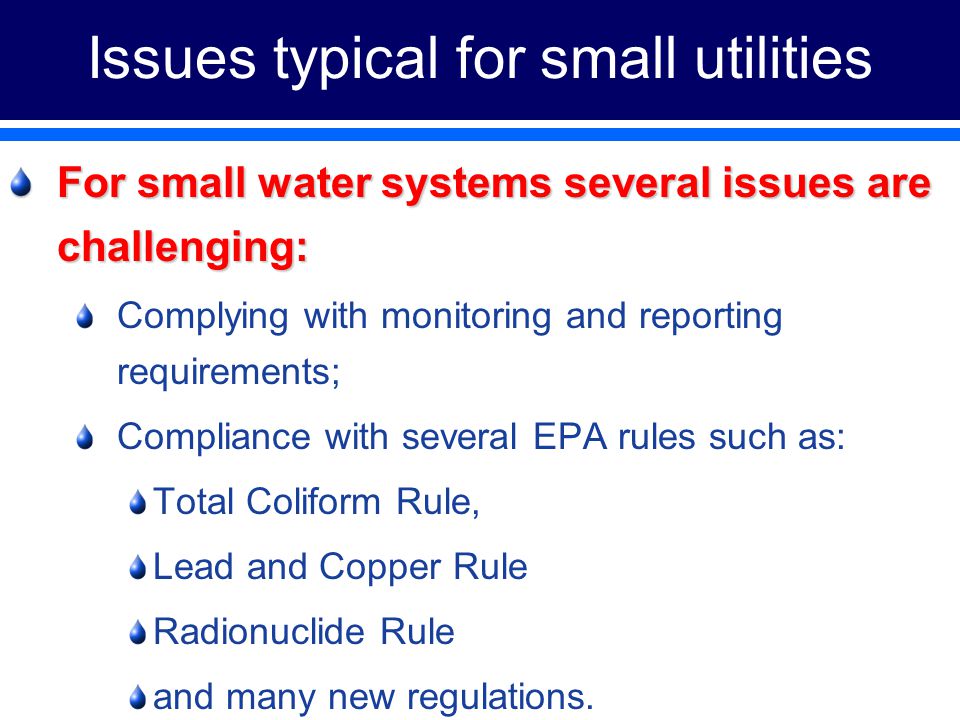 Issues typical for small utilities

For small water systems several issues are challenging:

Complying with monitoring and reporting requirements;

Compliance with several EPA rules such as:

Total Coliform Rule,

Lead and Copper Rule

Radionuclide Rule

and many new regulations.